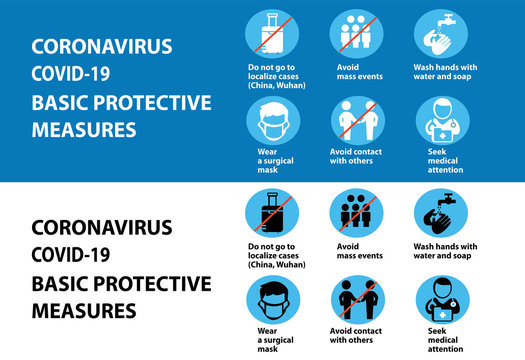 CORONAVIRUS
COVID-19
BASIC PROTECTIVE MEASURES

Do not go to localize cases (China, Wuhan)

Avoid mass events

Wash hands with water and soap

Wear a surgical mask

Avoid contact with others

Seek medical attention

CORONAVIRUS
COVID-19
BASIC PROTECTIVE MEASURES

Do not go to localize cases (China, Wuhan)

Avoid mass events

Wash hands with water and soap

Wear a surgical mask

Avoid contact with others

Seek medical attention